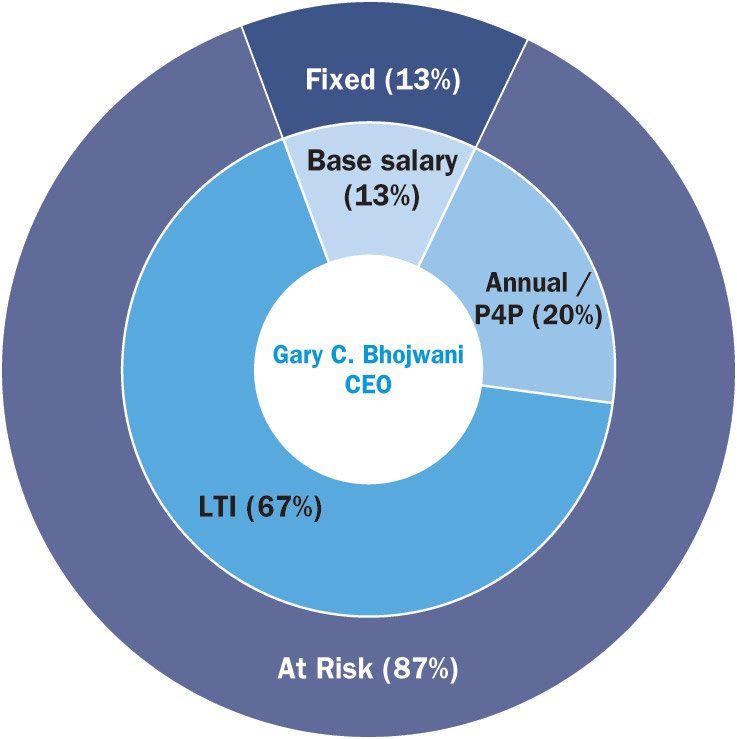 Fixed (13%)

Base salary (13%)

Annual / P4P (20%)

Gary C. Bhojwani CEO

LTI (67%)

At Risk (87%)